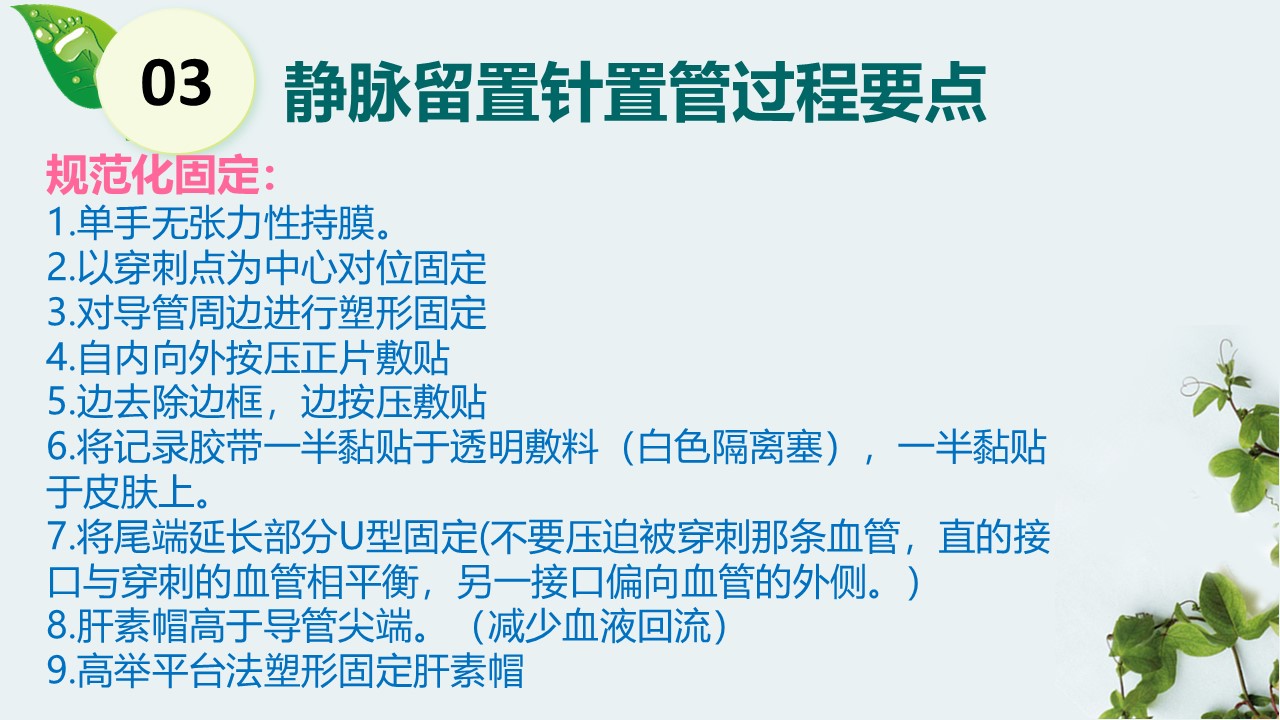 03 静脉留置针置管过程要点

规范化固定：
1.单手无张力性持膜。
2.以穿刺点为中心对位固定
3.对导管周边进行塑形固定
4.自内向外按压正片敷贴
5.边去除边框，边按压敷贴
6.将记录胶带一半黏贴于透明敷料（白色隔离塞），一半黏贴于皮肤上。
7.将尾端延长部分U型固定(不要压迫被穿刺那条血管，直的接口与穿刺的血管相平衡，另一接口偏向血管的外侧。)
8.肝素帽高于导管尖端。（减少血液回流）
9.高举平台法塑形固定肝素帽